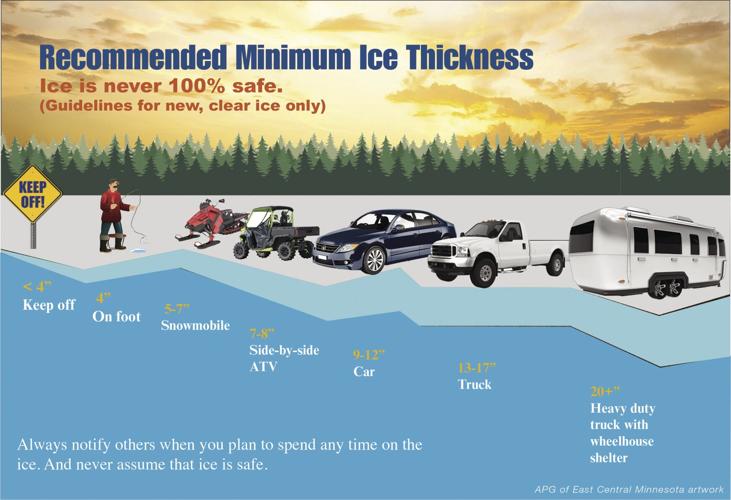 Recommended Minimum Ice Thickness
Ice is never 100% safe.
(Guidelines for new, clear ice only)

KEEP OFF!

< 4"
Keep off

4"
On foot

5-7"
Snowmobile

7-8"
Side-by-side ATV

9-12"
Car

13-17"
Truck

20+"
Heavy duty truck with wheelhouse shelter

Always notify others when you plan to spend any time on the ice. And never assume that ice is safe.

APG of East Central Minnesota artwork